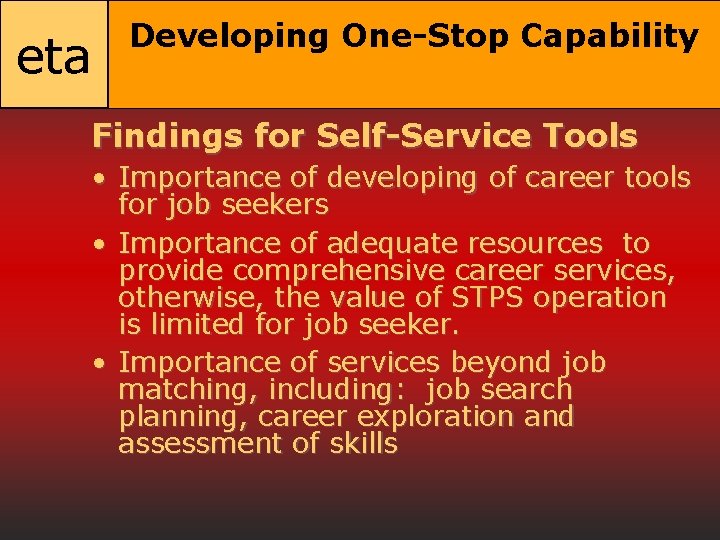 eta

Developing One-Stop Capability

Findings for Self-Service Tools

• Importance of developing of career tools for job seekers

• Importance of adequate resources to provide comprehensive career services, otherwise, the value of STPS operation is limited for job seeker.

• Importance of services beyond job matching, including: job search planning, career exploration and assessment of skills